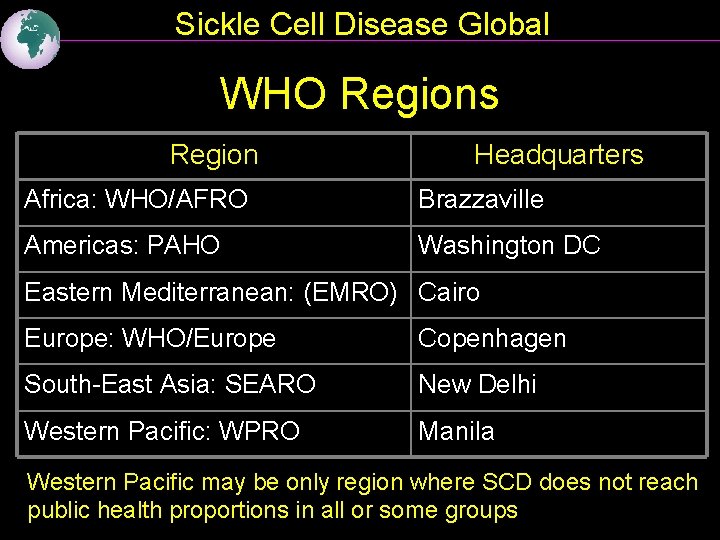 Sickle Cell Disease Global

WHO Regions

| Region | Headquarters |
|---|---|
| Africa: WHO/AFRO | Brazzaville |
| Americas: PAHO | Washington DC |
| Eastern Mediterranean: (EMRO) | Cairo |
| Europe: WHO/Europe | Copenhagen |
| South-East Asia: SEARO | New Delhi |
| Western Pacific: WPRO | Manila |

Western Pacific may be only region where SCD does not reach public health proportions in all or some groups